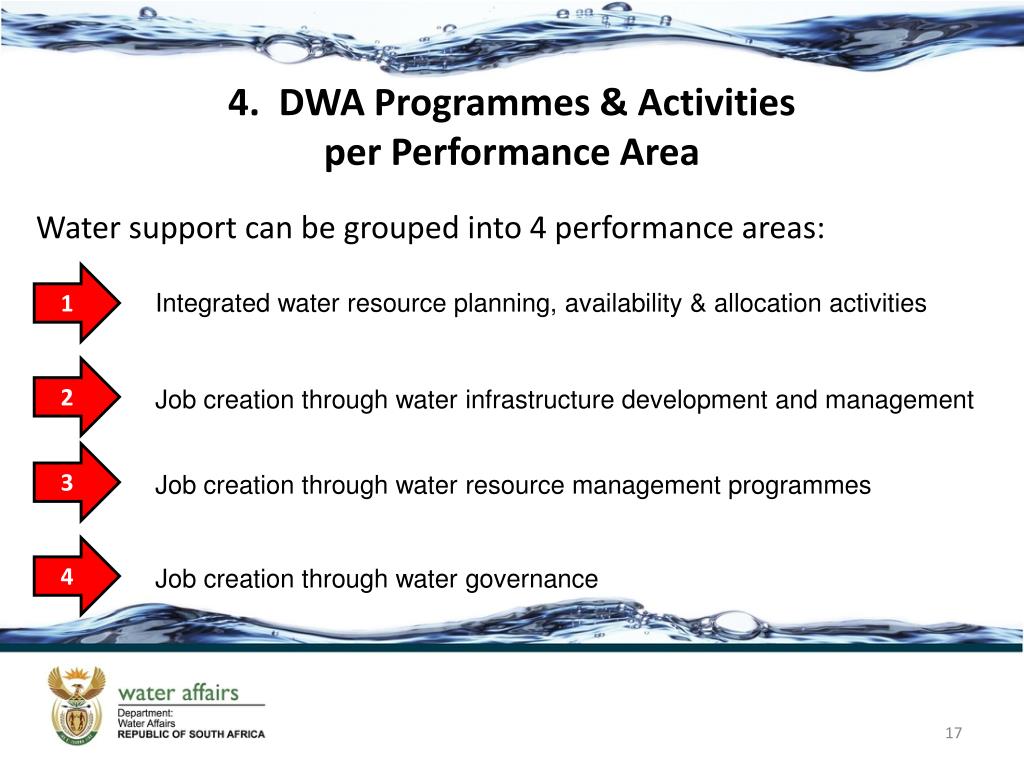 4. DWA Programmes & Activities per Performance Area

Water support can be grouped into 4 performance areas:

1 Integrated water resource planning, availability & allocation activities

2 Job creation through water infrastructure development and management

3 Job creation through water resource management programmes

4 Job creation through water governance

water affairs
Department:
Water Affairs
REPUBLIC OF SOUTH AFRICA

17